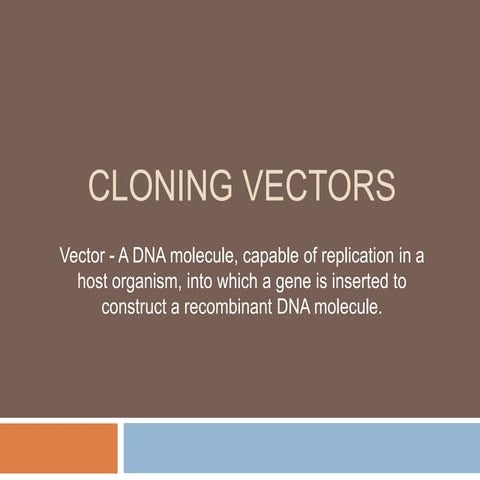 CLONING VECTORS

Vector - A DNA molecule, capable of replication in a host organism, into which a gene is inserted to construct a recombinant DNA molecule.